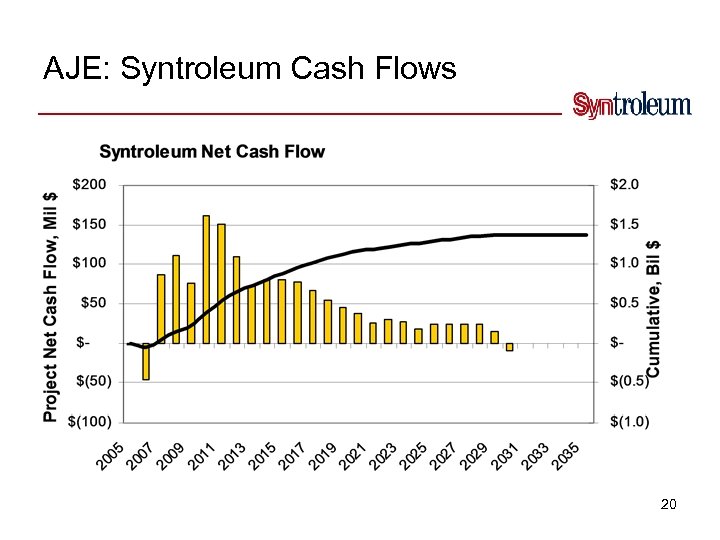 AJE: Syntroleum Cash Flows

Syntroleum

Syntroleum Net Cash Flow

Project Net Cash Flow, Mil $

$200
$150
$100
$50
$-
$(50)
$(100)

Cumulative, Bil $

$2.0
$1.5
$1.0
$0.5
$-
$(0.5)
$(1.0)

2005 2007 2009 2011 2013 2015 2017 2019 2021 2023 2025 2027 2029 2031 2033 2035

20